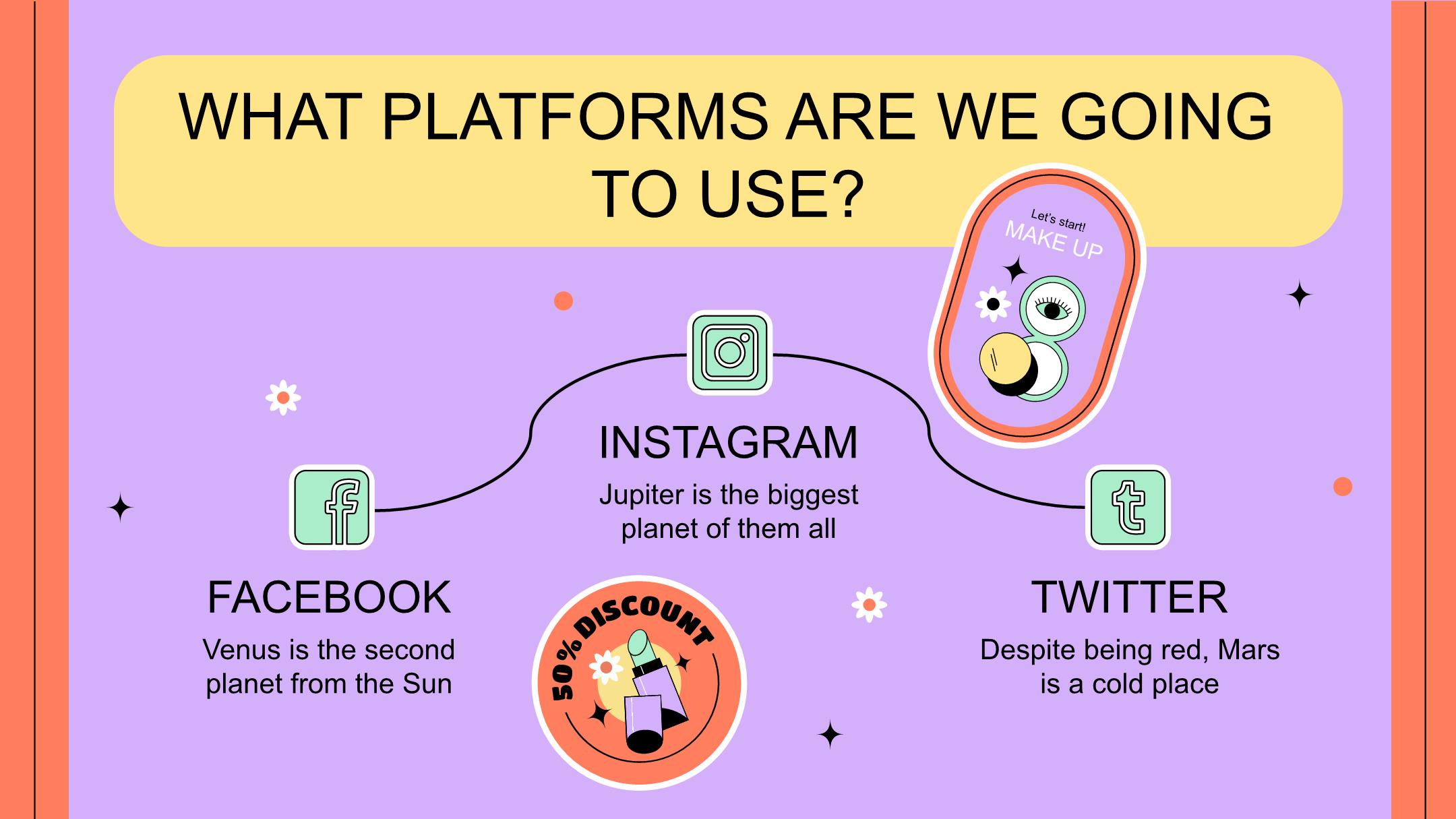 WHAT PLATFORMS ARE WE GOING TO USE?

Let's start!
MAKE UP

INSTAGRAM
Jupiter is the biggest planet of them all

FACEBOOK
Venus is the second planet from the Sun

50% DISCOUNT

TWITTER
Despite being red, Mars is a cold place